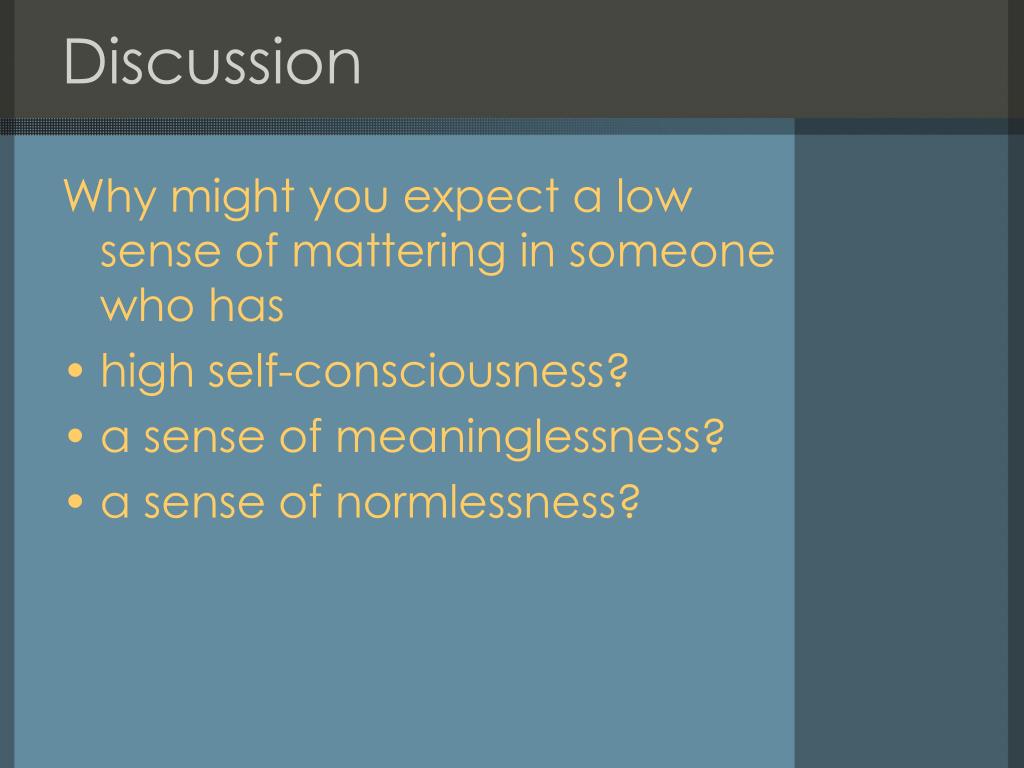 Discussion

Why might you expect a low sense of mattering in someone who has

• high self-consciousness?
• a sense of meaninglessness?
• a sense of normlessness?